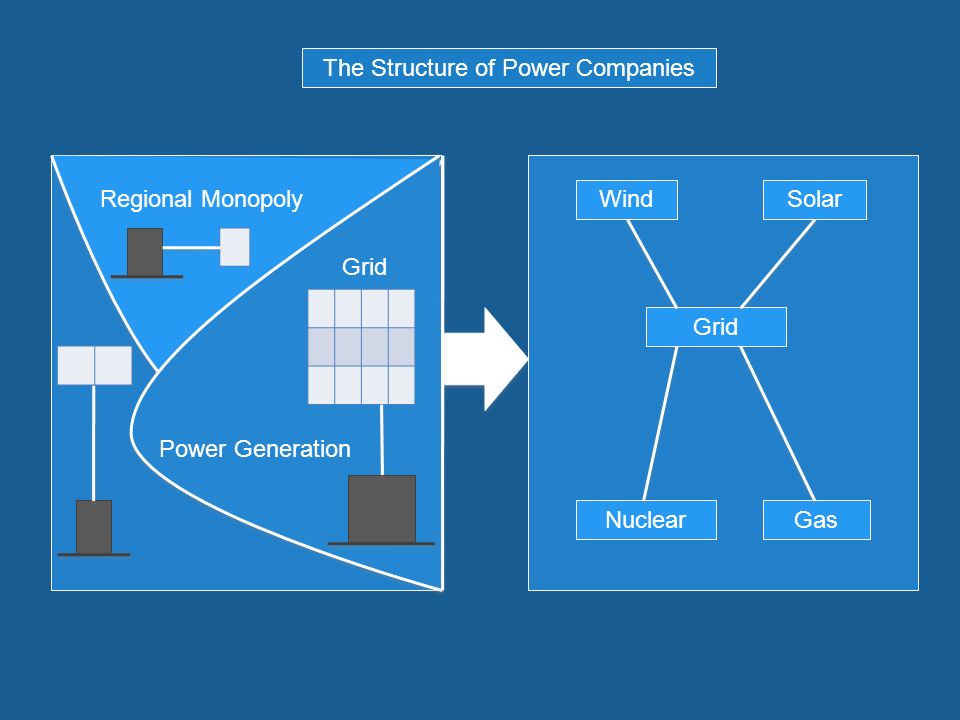 The Structure of Power Companies

Regional Monopoly

Grid

Power Generation

Wind

Solar

Grid

Nuclear

Gas